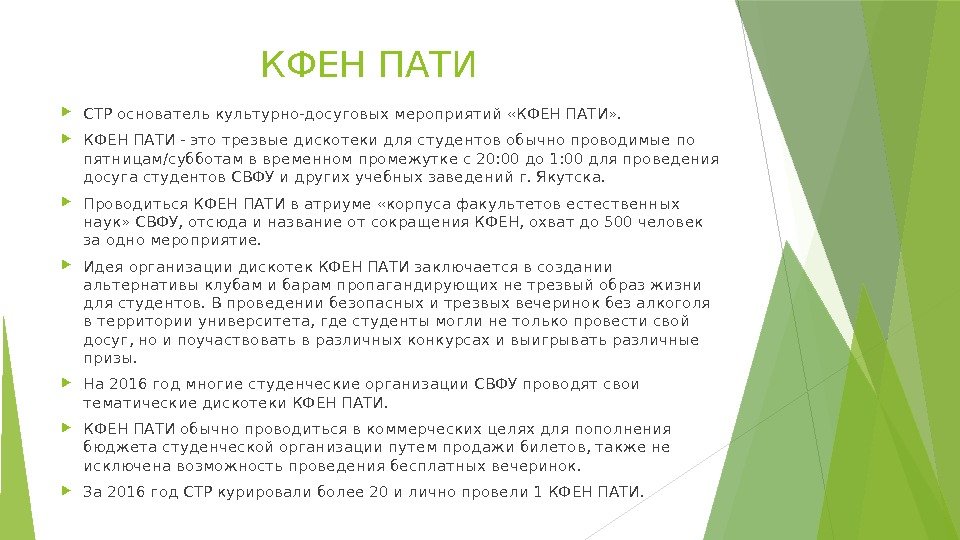 КФЕН ПАТИ

СТР основатель культурно-досуговых мероприятий «КФЕН ПАТИ».

КФЕН ПАТИ - это трезвые дискотеки для студентов обычно проводимые по пятницам/субботам в временном промежутке с 20:00 до 1:00 для проведения досуга студентов СВФУ и других учебных заведений г. Якутска.

Проводиться КФЕН ПАТИ в атриуме «корпуса факультетов естественных наук» СВФУ, отсюда и название от сокращения КФЕН, охват до 500 человек за одно мероприятие.

Идея организации дискотек КФЕН ПАТИ заключается в создании альтернативы клубам и барам пропагандирующих не трезвый образ жизни для студентов. В проведении безопасных и трезвых вечеринок без алкоголя в территории университета, где студенты могли не только провести свой досуг, но и поучаствовать в различных конкурсах и выигрывать различные призы.

На 2016 год многие студенческие организации СВФУ проводят свои тематические дискотеки КФЕН ПАТИ.

КФЕН ПАТИ обычно проводиться в коммерческих целях для пополнения бюджета студенческой организации путем продажи билетов, также не исключена возможность проведения бесплатных вечеринок.

За 2016 год СТР курировали более 20 и лично провели 1 КФЕН ПАТИ.